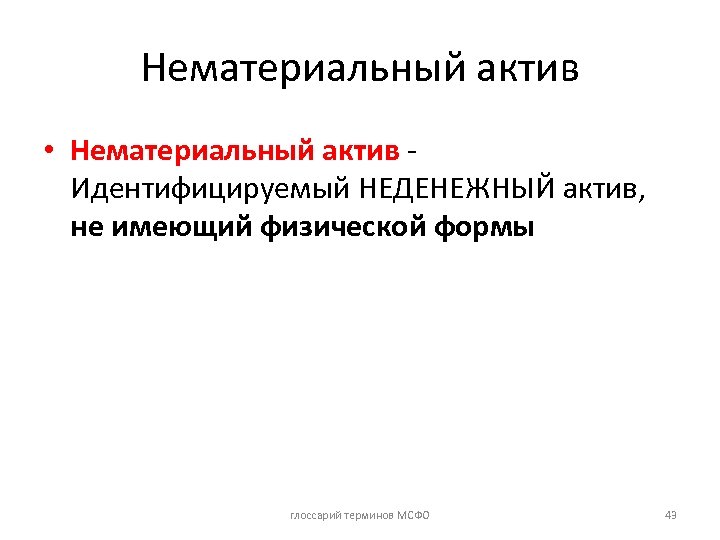 Нематериальный актив

• Нематериальный актив - Идентифицируемый НЕДЕНЕЖНЫЙ актив, не имеющий физической формы

глоссарий терминов МСФО

49